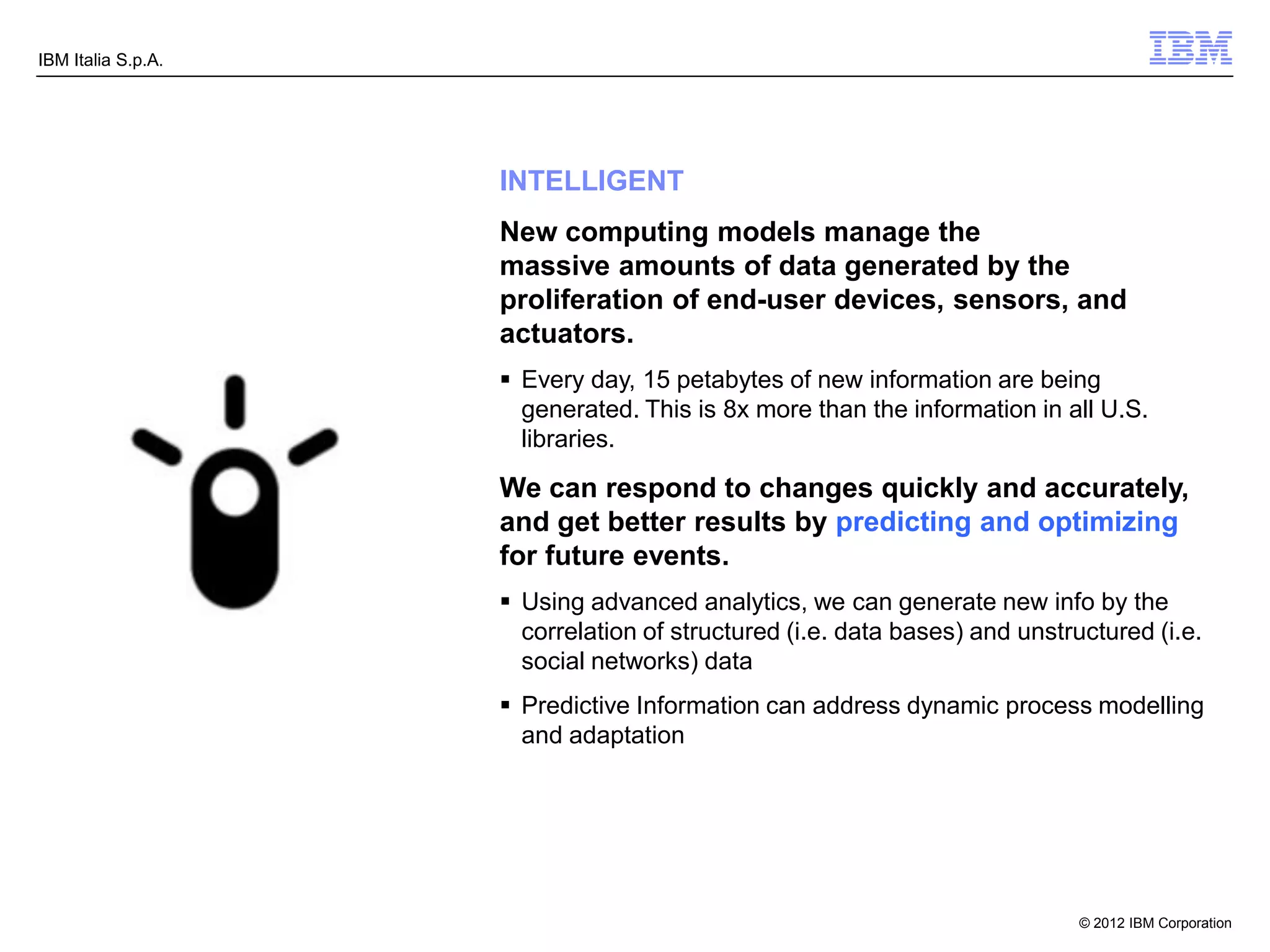 IBM Italia S.p.A.

IBM

INTELLIGENT

New computing models manage the massive amounts of data generated by the proliferation of end-user devices, sensors, and actuators.

▪ Every day, 15 petabytes of new information are being generated. This is 8x more than the information in all U.S. libraries.

We can respond to changes quickly and accurately, and get better results by predicting and optimizing for future events.

▪ Using advanced analytics, we can generate new info by the correlation of structured (i.e. data bases) and unstructured (i.e. social networks) data

▪ Predictive Information can address dynamic process modelling and adaptation

© 2012 IBM Corporation